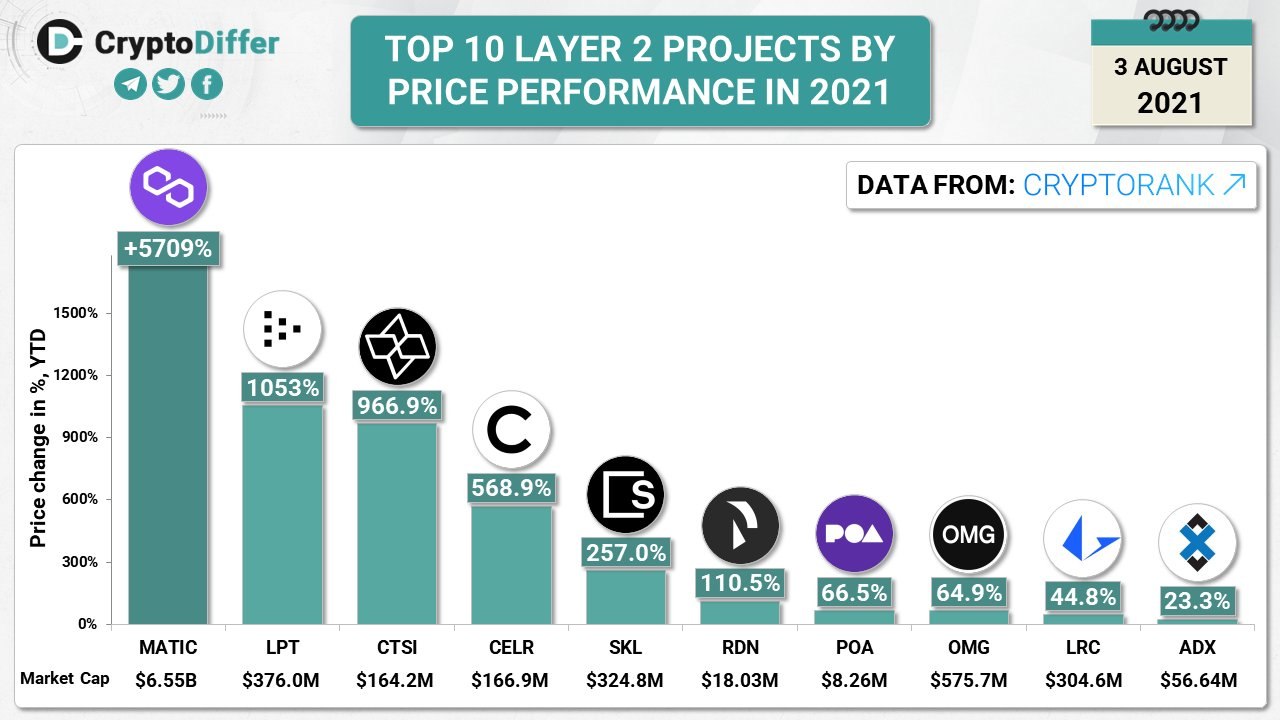 CryptoDiffer

TOP 10 LAYER 2 PROJECTS BY PRICE PERFORMANCE IN 2021

3 AUGUST 2021

DATA FROM: CRYPTORANK ↗

Price change in %, YTD

1500%
1200%
900%
600%
300%
0%

+5709%
1053%
966.9%
568.9%
257.0%
110.5%
66.5%
64.9%
44.8%
23.3%

POA
OMG

| | MATIC | LPT | CTSI | CELR | SKL | RDN | POA | OMG | LRC | ADX |
|---|---|---|---|---|---|---|---|---|---|---|
| Market Cap | $6.55B | $376.0M | $164.2M | $166.9M | $324.8M | $18.03M | $8.26M | $575.7M | $304.6M | $56.64M |